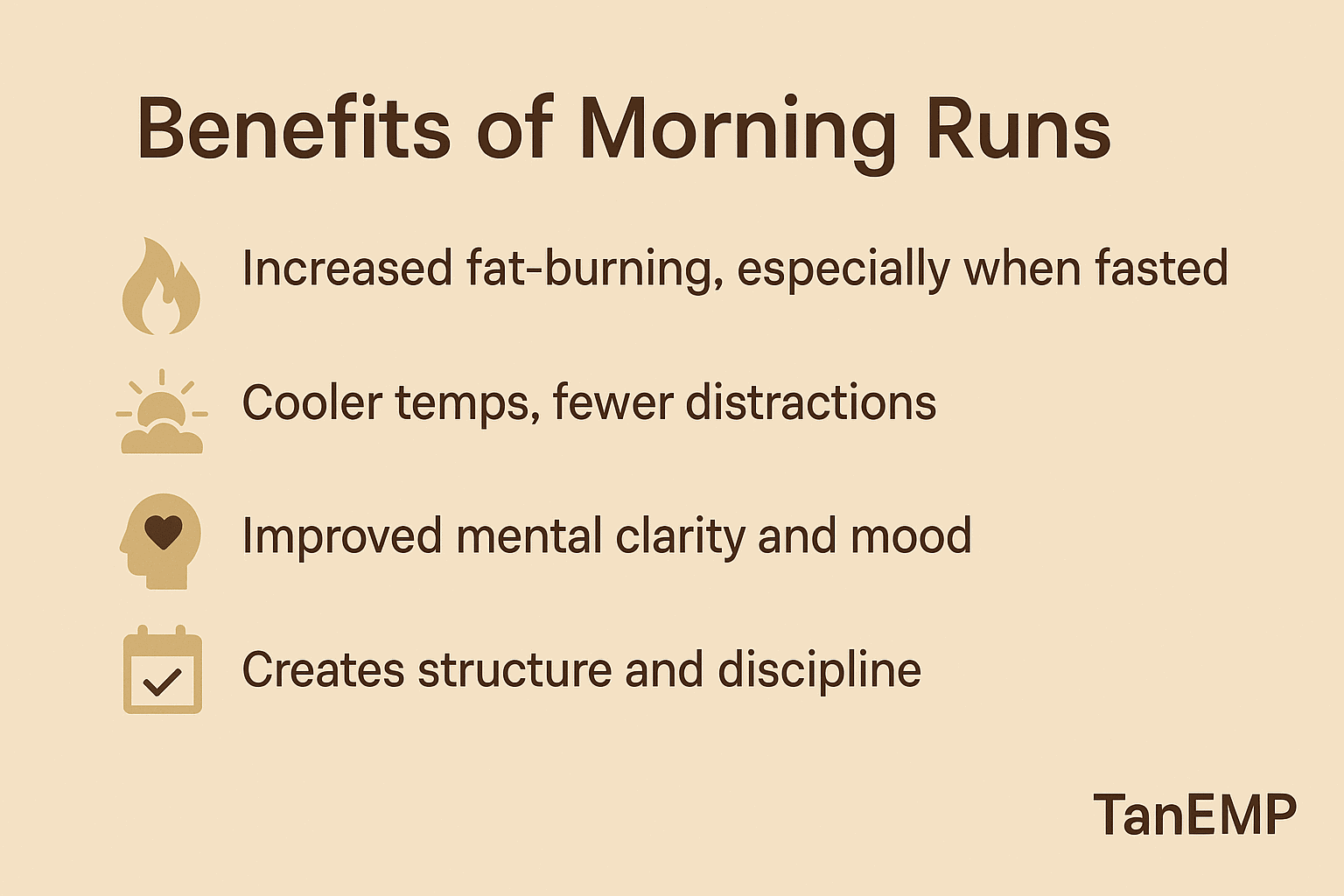 Benefits of Morning Runs

Increased fat-burning, especially when fasted

Cooler temps, fewer distractions

Improved mental clarity and mood

Creates structure and discipline

TanEMP